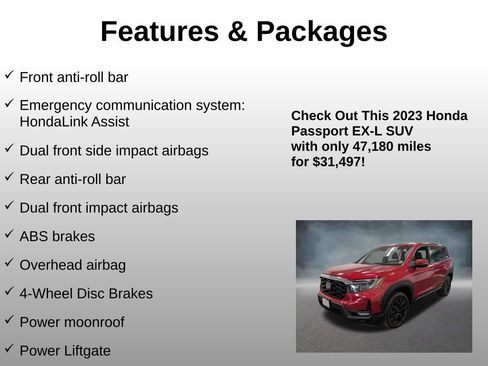 Features & Packages

✓ Front anti-roll bar

✓ Emergency communication system: HondaLink Assist

✓ Dual front side impact airbags

✓ Rear anti-roll bar

✓ Dual front impact airbags

✓ ABS brakes

✓ Overhead airbag

✓ 4-Wheel Disc Brakes

✓ Power moonroof

✓ Power Liftgate

Check Out This 2023 Honda Passport EX-L SUV with only 47,180 miles for $31,497!